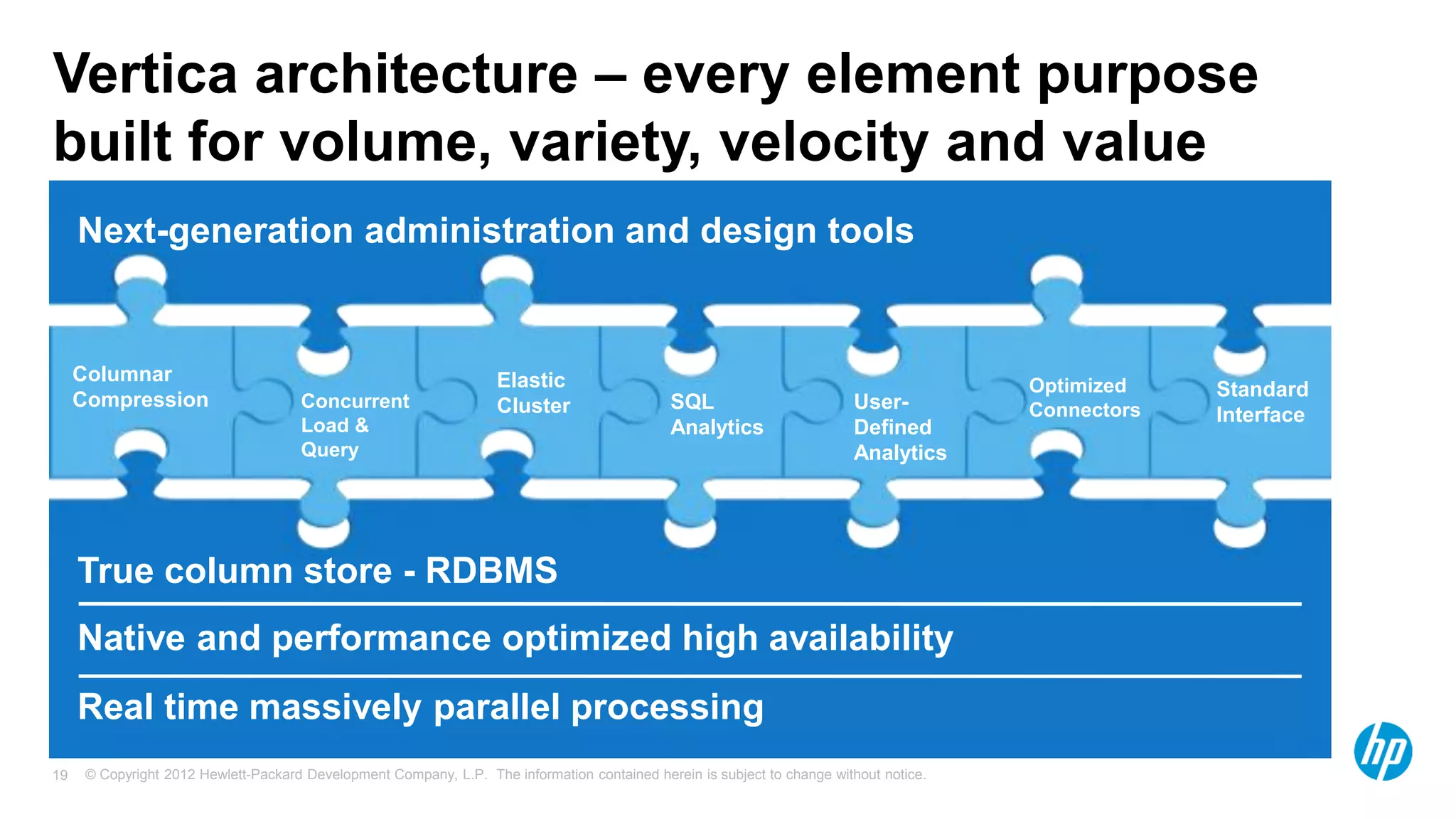 Vertica architecture – every element purpose built for volume, variety, velocity and value

Next-generation administration and design tools

Columnar Compression

Concurrent Load & Query

Elastic Cluster

SQL Analytics

User-Defined Analytics

Optimized Connectors

Standard Interface

True column store - RDBMS

Native and performance optimized high availability

Real time massively parallel processing

19 © Copyright 2012 Hewlett-Packard Development Company, L.P. The information contained herein is subject to change without notice.

hp